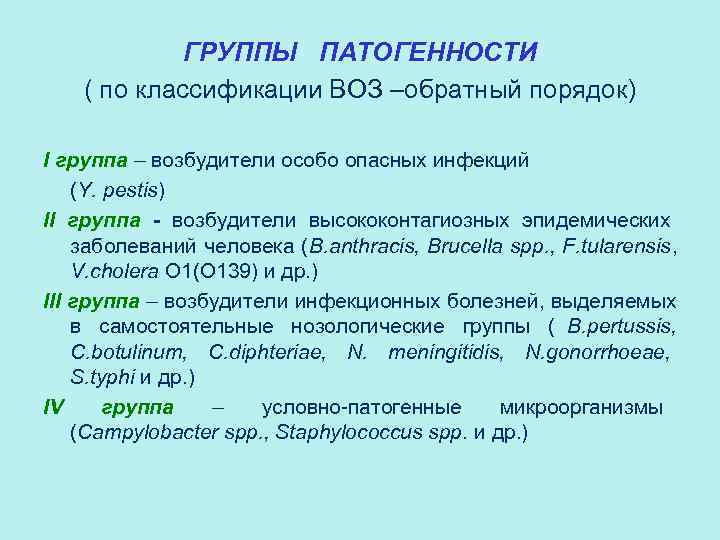 ГРУППЫ ПАТОГЕННОСТИ
( по классификации ВОЗ –обратный порядок)

I группа – возбудители особо опасных инфекций (Y. pestis)

II группа - возбудители высококонтагиозных эпидемических заболеваний человека (B.anthracis, Brucella spp., F.tularensis, V.cholera O1(O139) и др.)

III группа – возбудители инфекционных болезней, выделяемых в самостоятельные нозологические группы ( B.pertussis, C.botulinum, C.diphteriae, N. meningitidis, N.gonorrhoeae, S.typhi и др.)

IV группа – условно-патогенные микроорганизмы (Campylobacter spp., Staphylococcus spp. и др.)